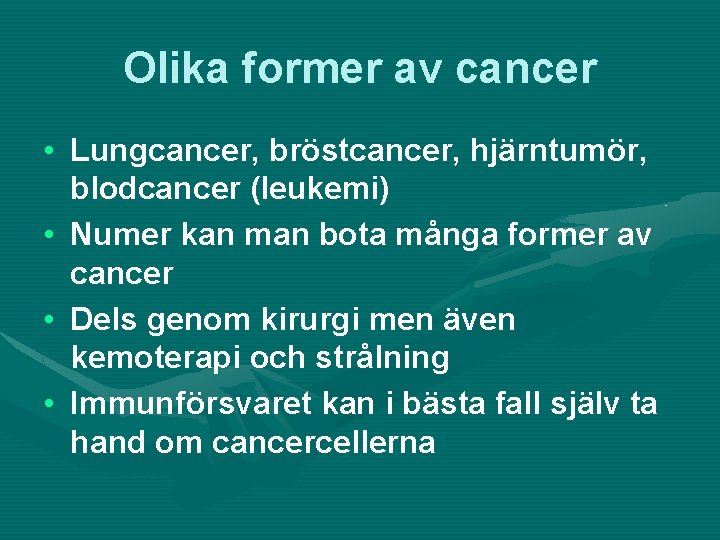 Olika former av cancer

• Lungcancer, bröstcancer, hjärntumör, blodcancer (leukemi)
• Numer kan man bota många former av cancer
• Dels genom kirurgi men även kemoterapi och strålning
• Immunförsvaret kan i bästa fall själv ta hand om cancercellerna